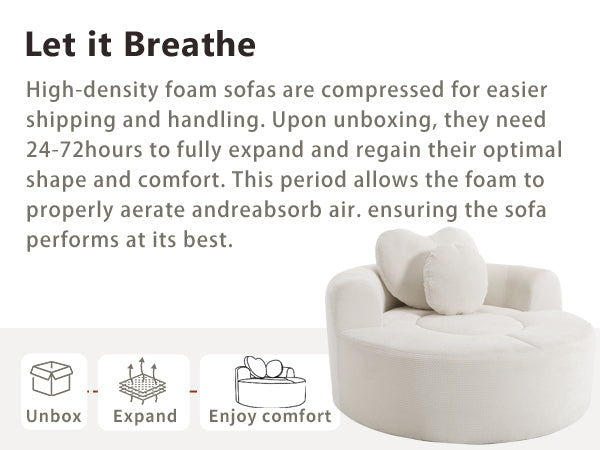 Let it Breathe

High-density foam sofas are compressed for easier shipping and handling. Upon unboxing, they need 24-72hours to fully expand and regain their optimal shape and comfort. This period allows the foam to properly aerate andreabsorb air. ensuring the sofa performs at its best.

Unbox

Expand

Enjoy comfort